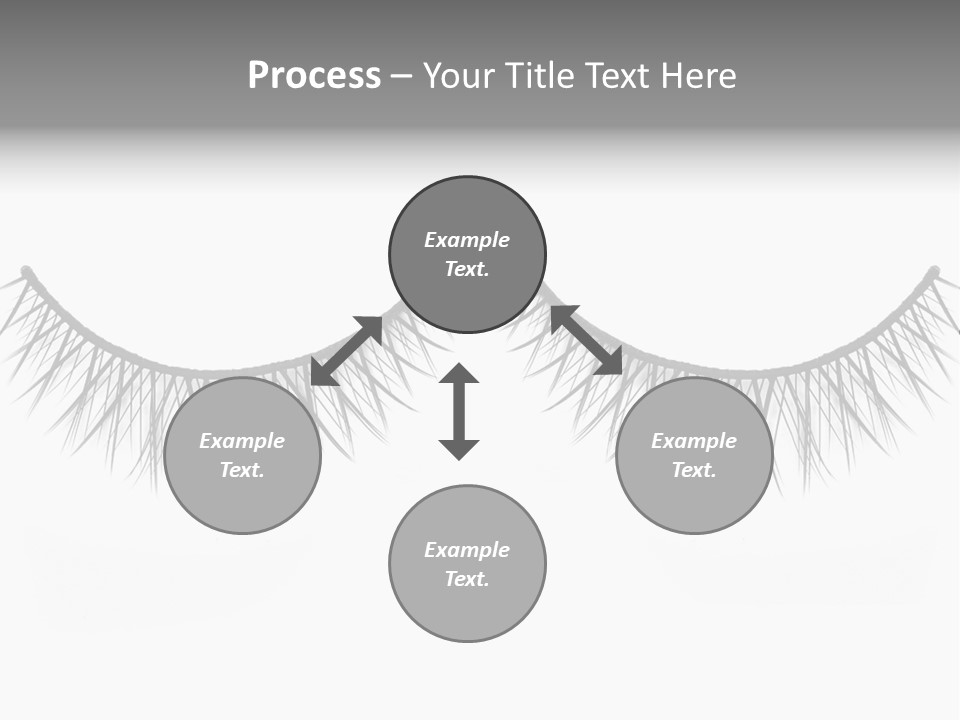 Process – Your Title Text Here

Example Text.

Example Text.

Example Text.

Example Text.